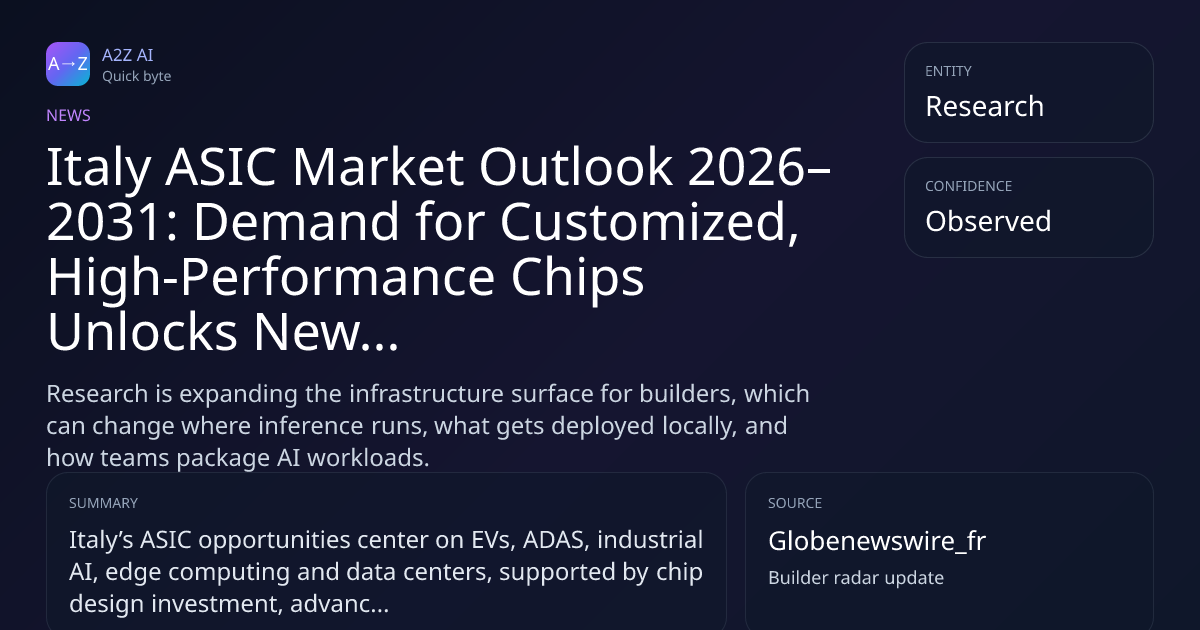 A→Z

A2Z AI
Quick byte

NEWS

Italy ASIC Market Outlook 2026–2031: Demand for Customized, High-Performance Chips Unlocks New...

Research is expanding the infrastructure surface for builders, which can change where inference runs, what gets deployed locally, and how teams package AI workloads.

ENTITY
Research

CONFIDENCE
Observed

SUMMARY
Italy's ASIC opportunities center on EVs, ADAS, industrial AI, edge computing and data centers, supported by chip design investment, advanc...

SOURCE
Globenewswire_fr
Builder radar update